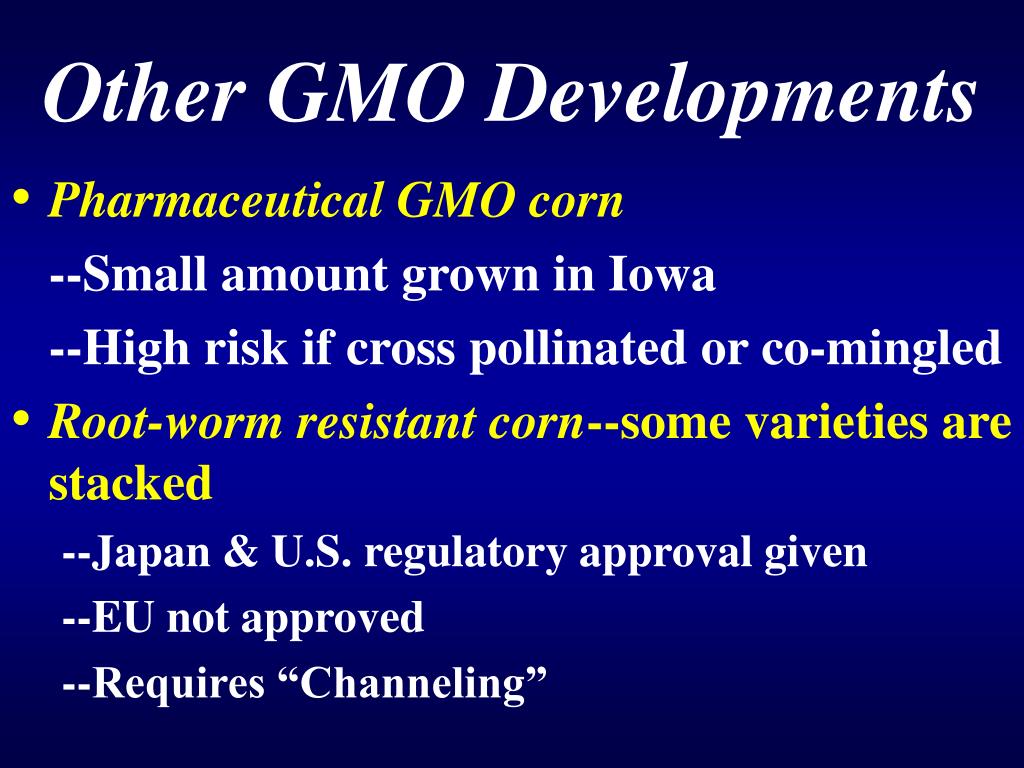 Other GMO Developments

• Pharmaceutical GMO corn

--Small amount grown in Iowa

--High risk if cross pollinated or co-mingled

• Root-worm resistant corn--some varieties are stacked

--Japan & U.S. regulatory approval given

--EU not approved

--Requires “Channeling”